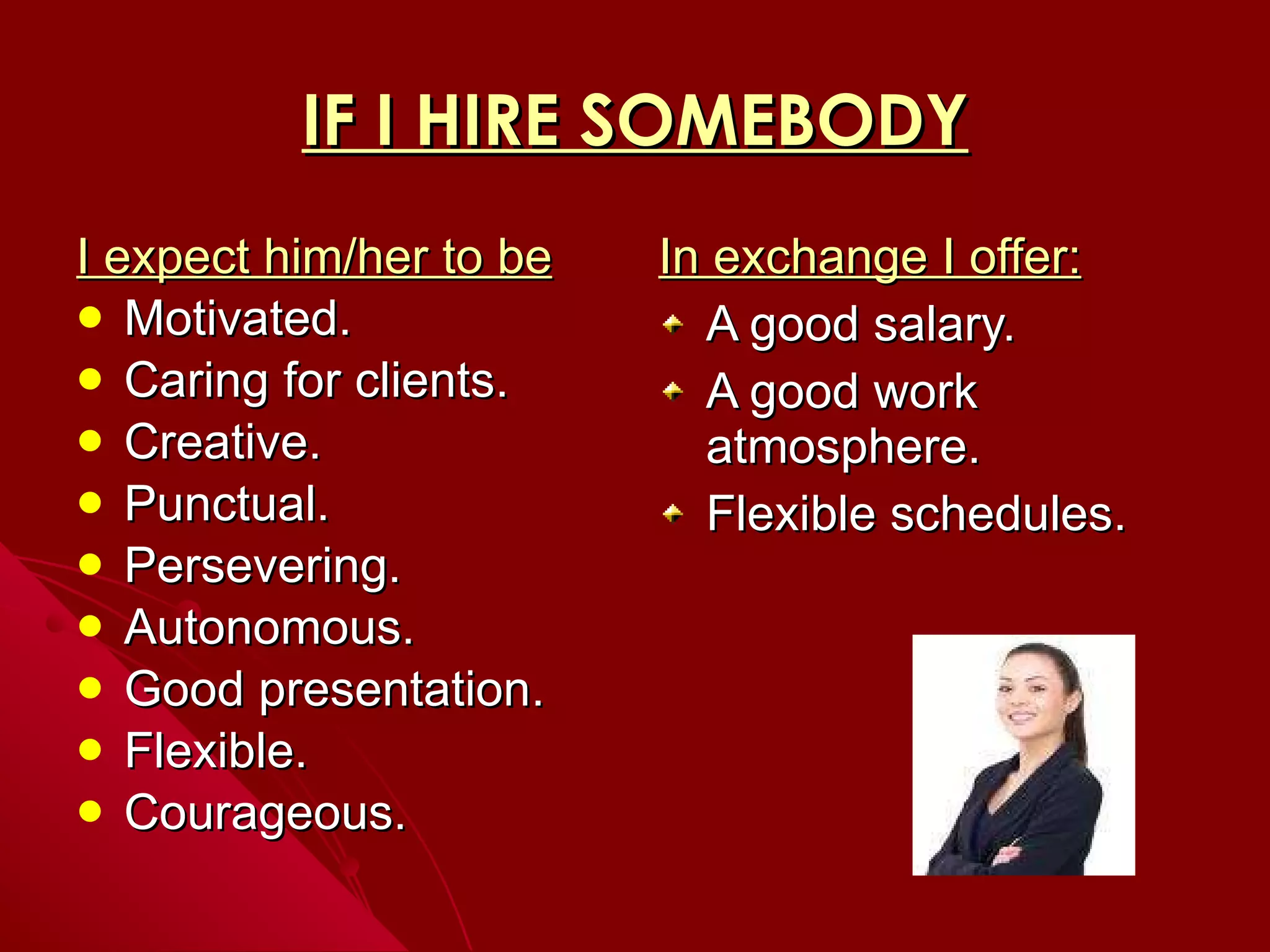 IF I HIRE SOMEBODY

I expect him/her to be

- Motivated.
- Caring for clients.
- Creative.
- Punctual.
- Persevering.
- Autonomous.
- Good presentation.
- Flexible.
- Courageous.

In exchange I offer:

- A good salary.
- A good work atmosphere.
- Flexible schedules.